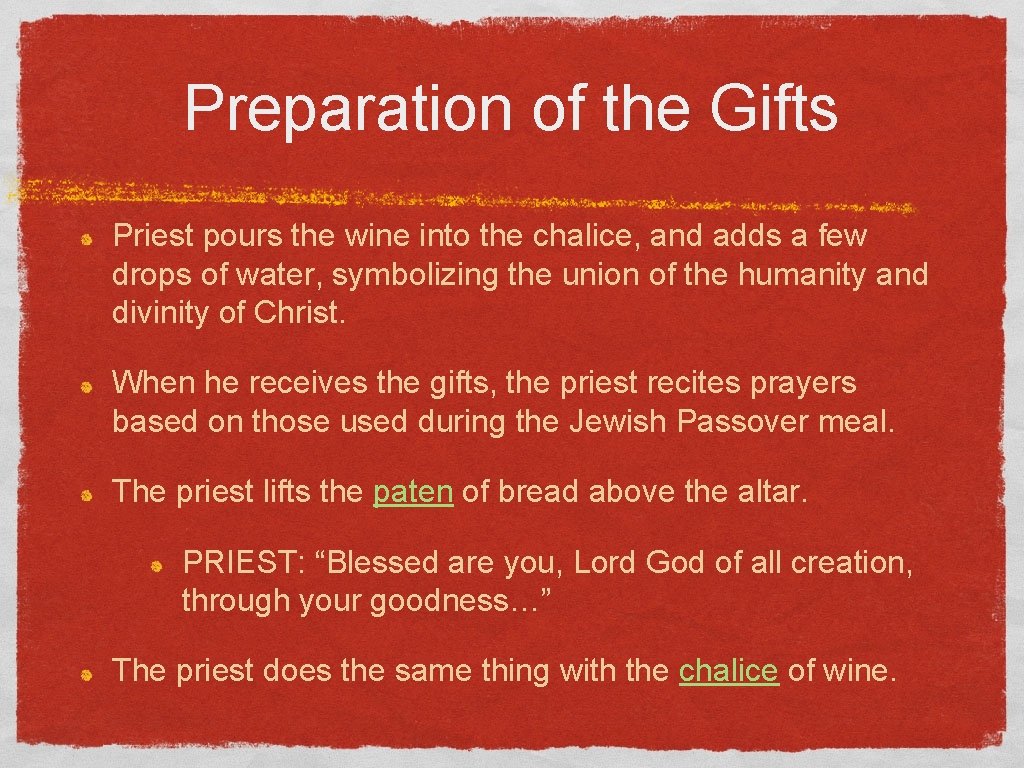 Preparation of the Gifts

Priest pours the wine into the chalice, and adds a few drops of water, symbolizing the union of the humanity and divinity of Christ.

When he receives the gifts, the priest recites prayers based on those used during the Jewish Passover meal.

The priest lifts the paten of bread above the altar.

PRIEST: “Blessed are you, Lord God of all creation, through your goodness…”

The priest does the same thing with the chalice of wine.